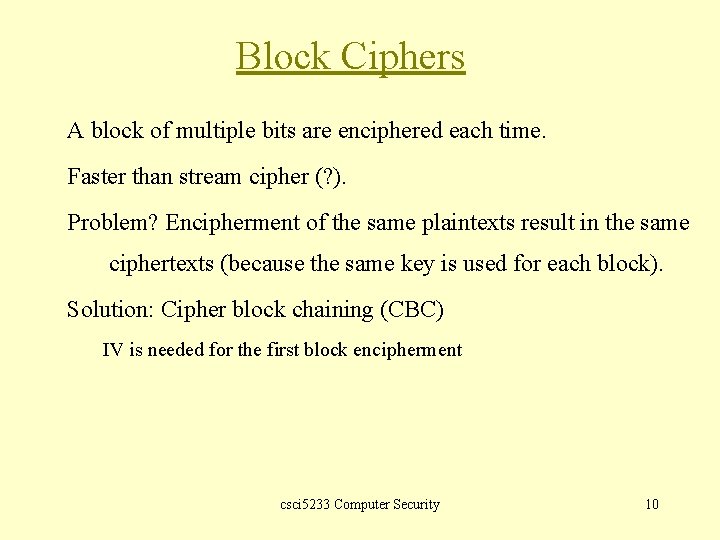 Block Ciphers

A block of multiple bits are enciphered each time.

Faster than stream cipher (?).

Problem? Encipherment of the same plaintexts result in the same ciphertexts (because the same key is used for each block).

Solution: Cipher block chaining (CBC)

IV is needed for the first block encipherment

csci5233 Computer Security

10